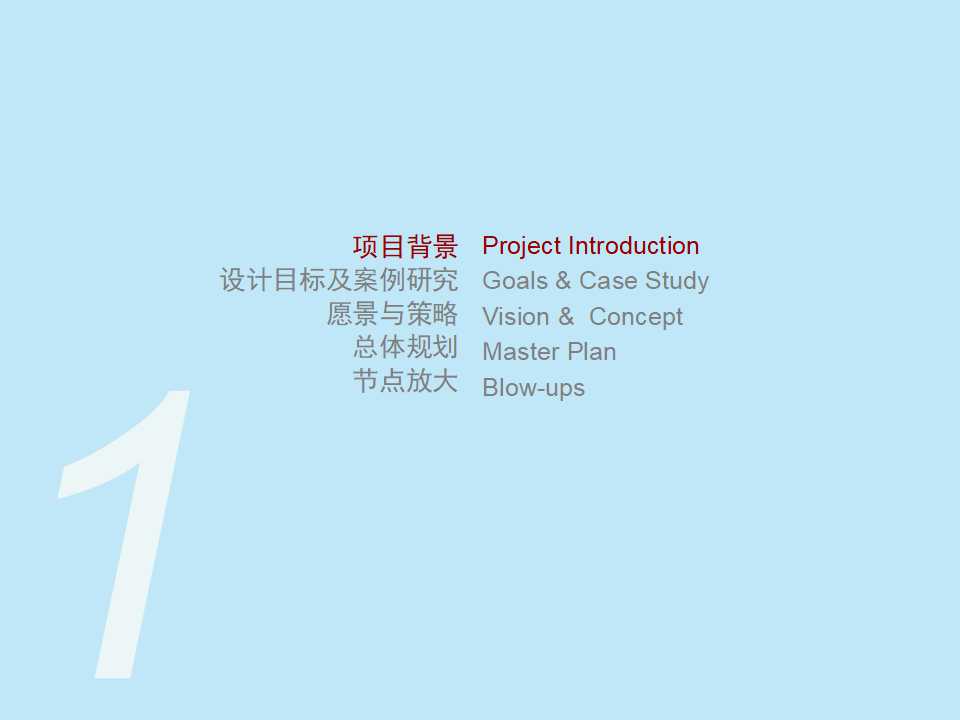 项目背景 Project Introduction
设计目标及案例研究 Goals & Case Study
愿景与策略 Vision & Concept
总体规划 Master Plan
节点放大 Blow-ups

1